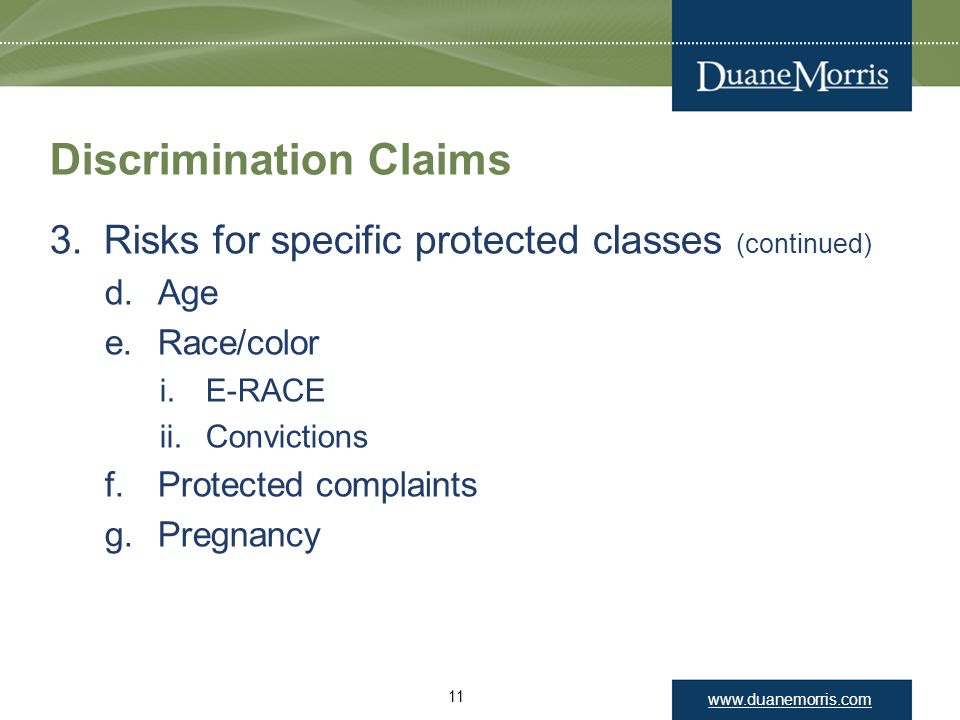 DuaneMorris

Discrimination Claims

3. Risks for specific protected classes (continued)

d. Age

e. Race/color

i. E-RACE

ii. Convictions

f. Protected complaints

g. Pregnancy

11

www.duanemorris.com